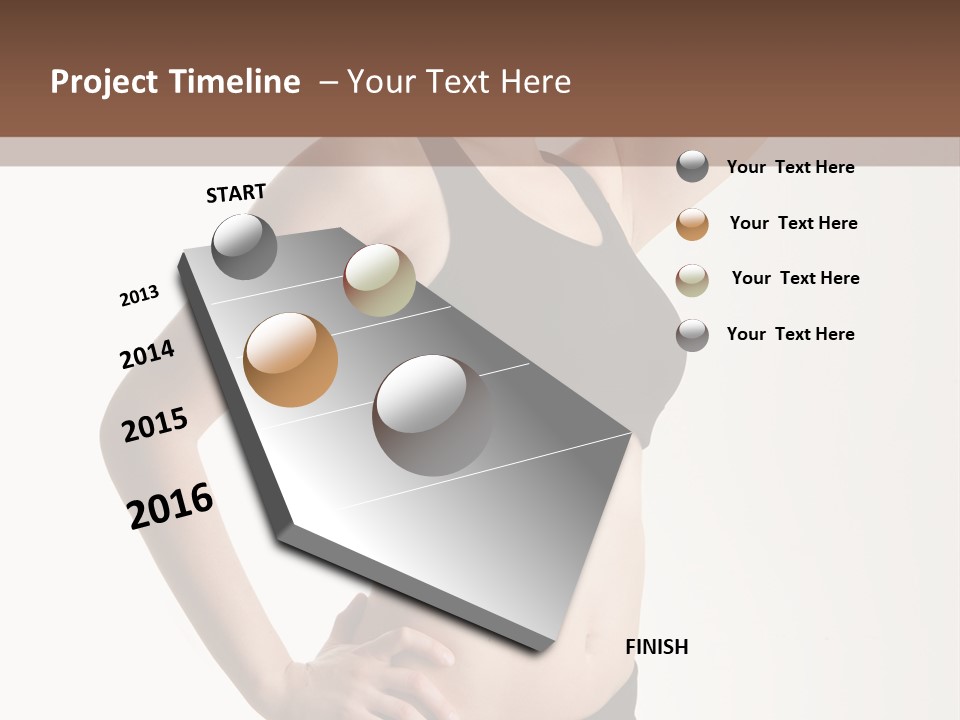 Project Timeline – Your Text Here

START

2013

2014

2015

2016

FINISH

Your Text Here

Your Text Here

Your Text Here

Your Text Here